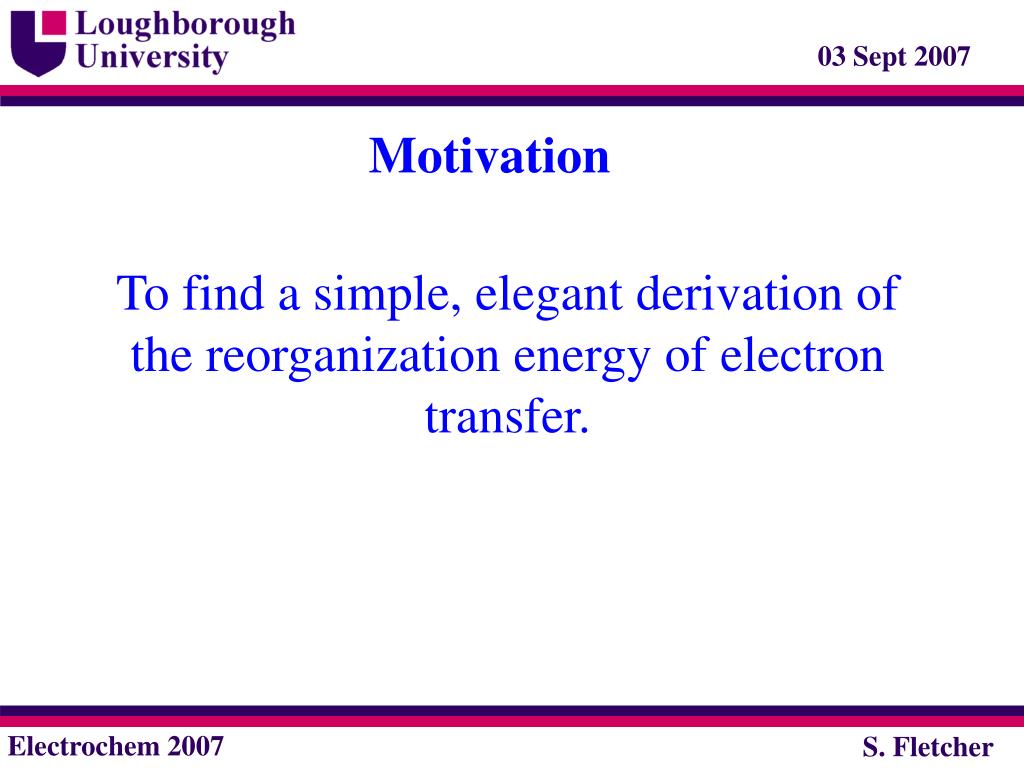 Loughborough University

03 Sept 2007

Motivation

To find a simple, elegant derivation of the reorganization energy of electron transfer.

Electrochem 2007

S. Fletcher